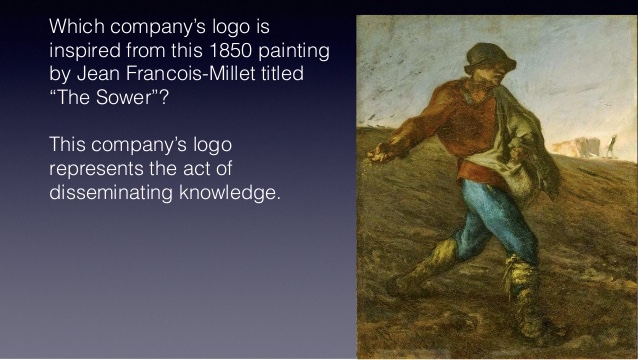 Which company's logo is inspired from this 1850 painting by Jean Francois-Millet titled "The Sower"?

This company's logo represents the act of disseminating knowledge.